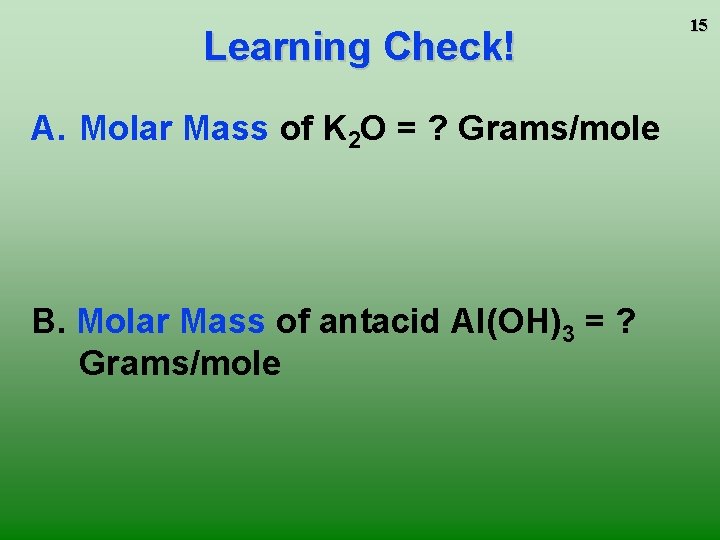 15

Learning Check!

A. Molar Mass of $K_2O$ = ? Grams/mole

B. Molar Mass of antacid $Al(OH)_3$ = ? Grams/mole